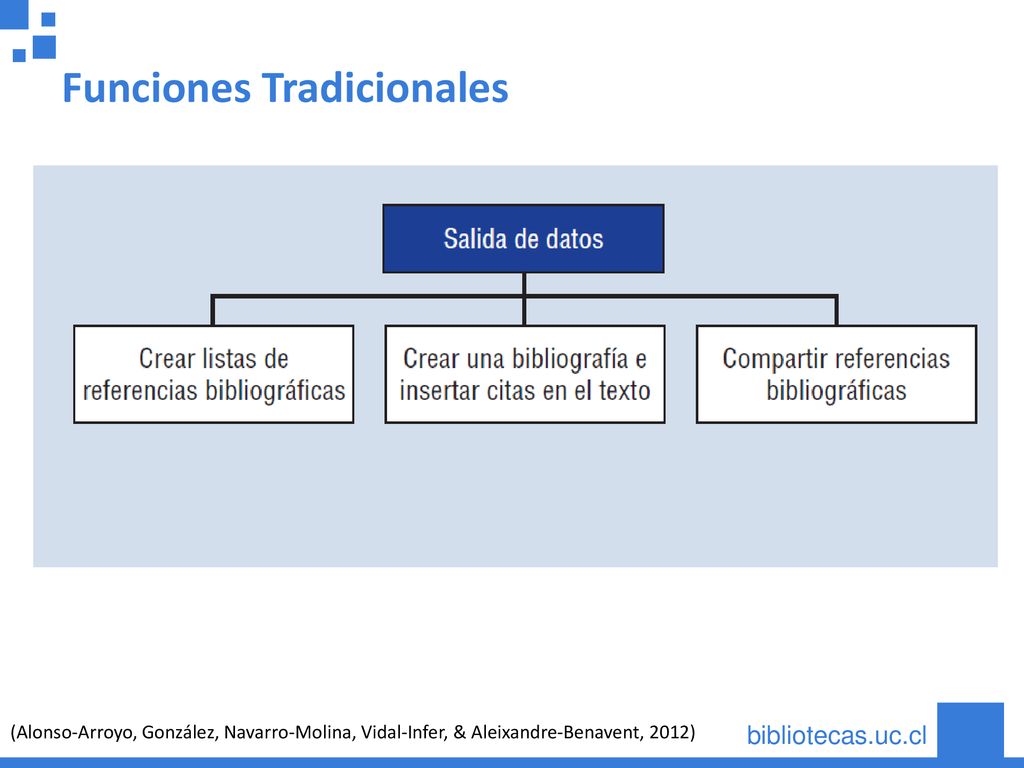 Funciones Tradicionales

Salida de datos

Crear listas de referencias bibliográficas

Crear una bibliografía e insertar citas en el texto

Compartir referencias bibliográficas

(Alonso-Arroyo, González, Navarro-Molina, Vidal-Infer, & Aleixandre-Benavent, 2012)

bibliotecas.uc.cl